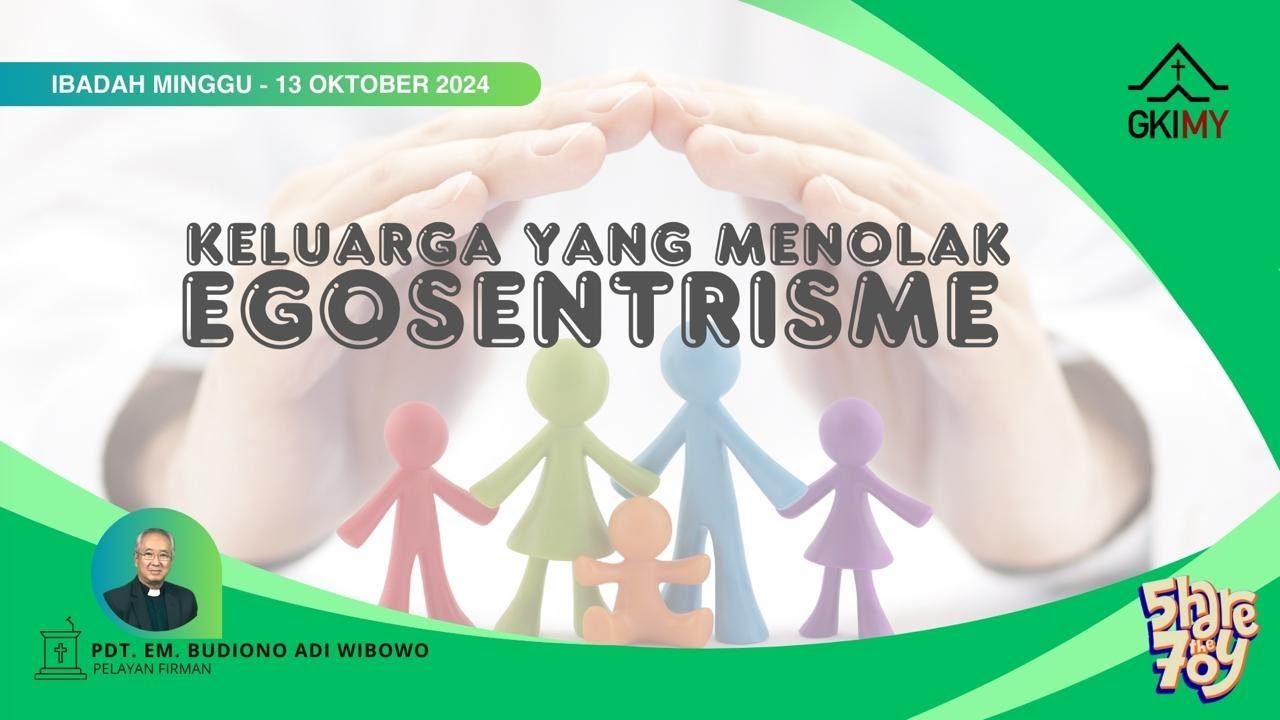 IBADAH MINGGU - 13 OKTOBER 2024

GKIMY

KELUARGA YANG MENOLAK
EGOSENTRISME

PDT. EM. BUDIONO ADI WIBOWO
PELAYAN FIRMAN

Share the Joy